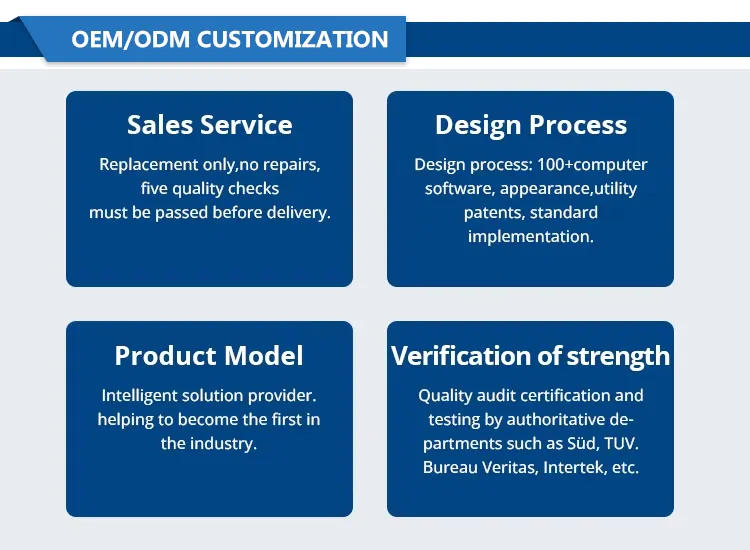 OEM/ODM CUSTOMIZATION

Sales Service

Replacement only,no repairs, five quality checks must be passed before delivery.

Design Process

Design process: 100+computer software, appearance,utility patents, standard implementation.

Product Model

Intelligent solution provider. helping to become the first in the industry.

Verification of strength

Quality audit certification and testing by authoritative departments such as Süd, TUV. Bureau Veritas, Intertek, etc.